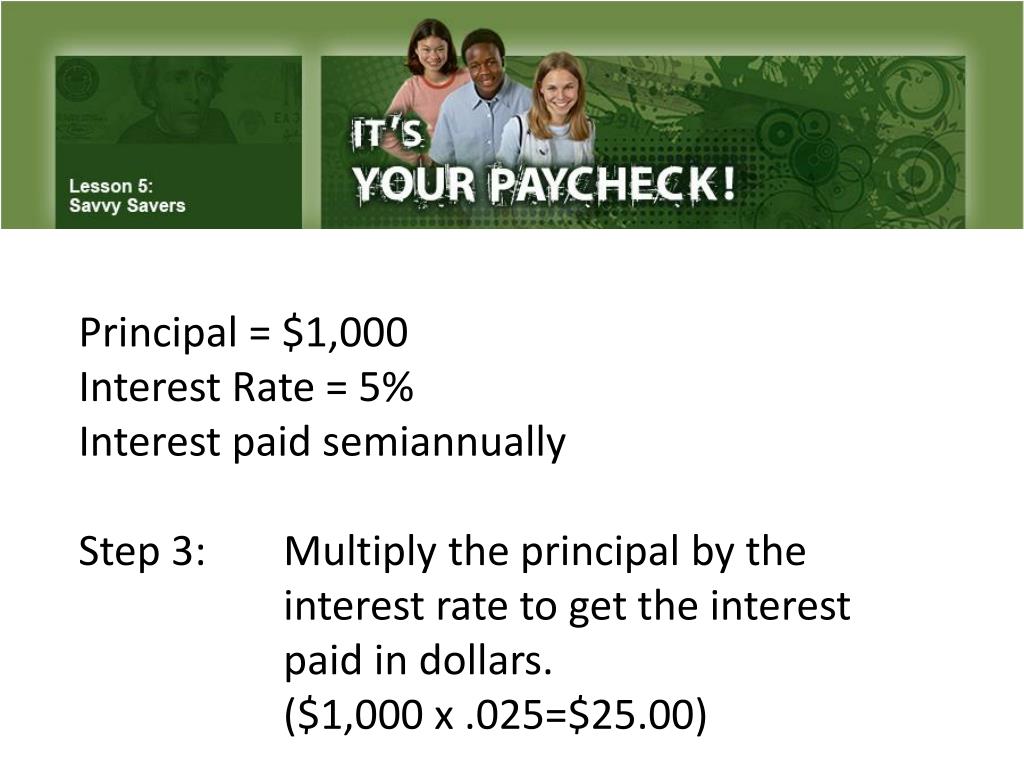 Lesson 5:
Savvy Savers

IT'S
YOUR PAYCHECK!

Principal = \$1,000
Interest Rate = 5%
Interest paid semiannually

Step 3: Multiply the principal by the interest rate to get the interest paid in dollars.
(\$1,000 x .025=\$25.00)